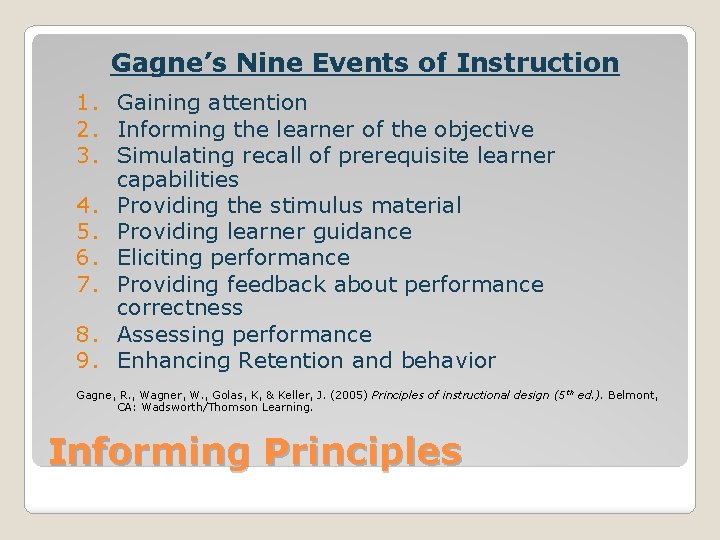 Gagne's Nine Events of Instruction

1. Gaining attention
2. Informing the learner of the objective
3. Simulating recall of prerequisite learner capabilities
4. Providing the stimulus material
5. Providing learner guidance
6. Eliciting performance
7. Providing feedback about performance correctness
8. Assessing performance
9. Enhancing Retention and behavior

Gagne, R., Wagner, W., Golas, K, & Keller, J. (2005) Principles of instructional design ($5^{th}$ ed.). Belmont, CA: Wadsworth/Thomson Learning.

Informing Principles